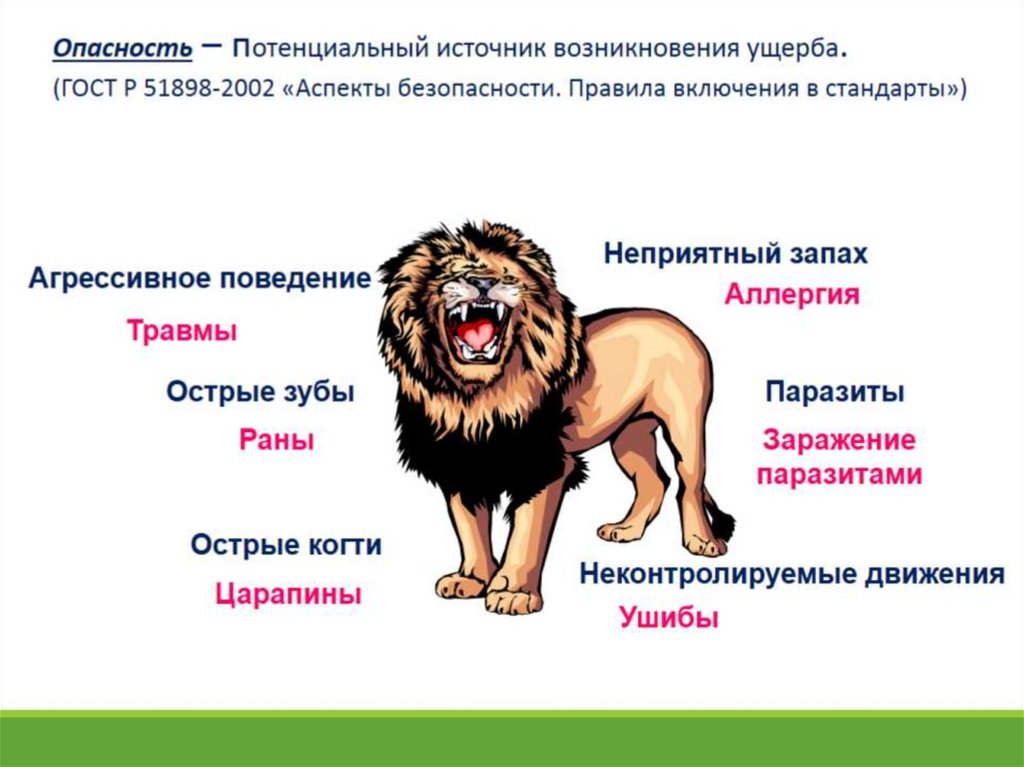 Опасность – Потенциальный источник возникновения ущерба.
(ГОСТ Р 51898-2002 «Аспекты безопасности. Правила включения в стандарты»)

Агрессивное поведение
Травмы

Острые зубы
Раны

Острые когти
Царапины

Неприятный запах
Аллергия

Паразиты
Заражение паразитами

Неконтролируемые движения
Ушибы